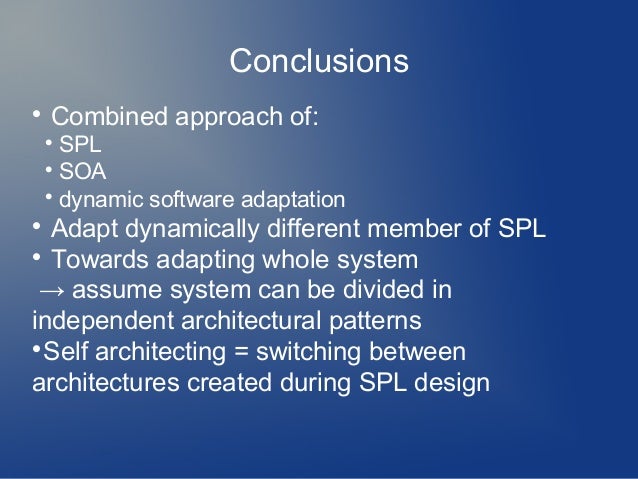 Conclusions

• Combined approach of:
  • SPL
  • SOA
  • dynamic software adaptation
• Adapt dynamically different member of SPL
• Towards adapting whole system
→ assume system can be divided in independent architectural patterns
•Self architecting = switching between architectures created during SPL design